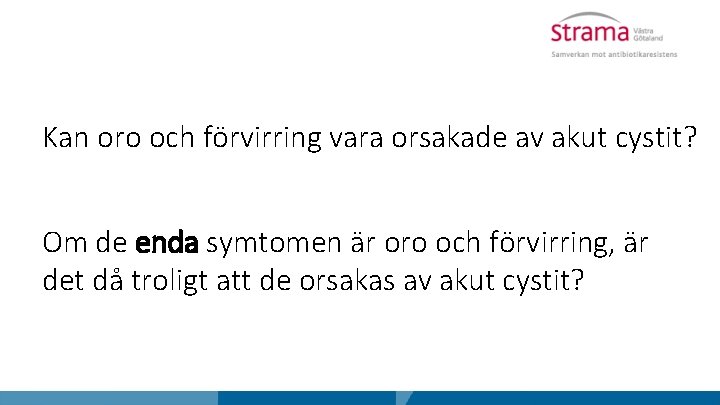 Strama Västra Götaland
Samverkan mot antibiotikaresistens

Kan oro och förvirring vara orsakade av akut cystit?

Om de enda symtomen är oro och förvirring, är det då troligt att de orsakas av akut cystit?